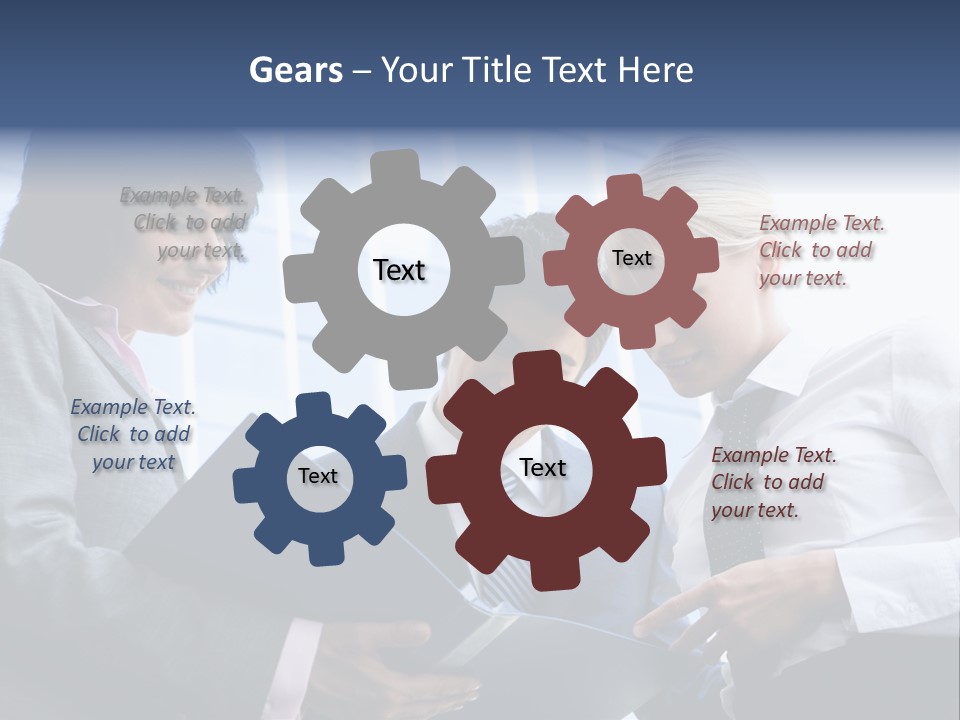 Gears – Your Title Text Here

Example Text. Click to add your text.

Text

Text

Example Text. Click to add your text.

Example Text. Click to add your text

Text

Text

Example Text. Click to add your text.